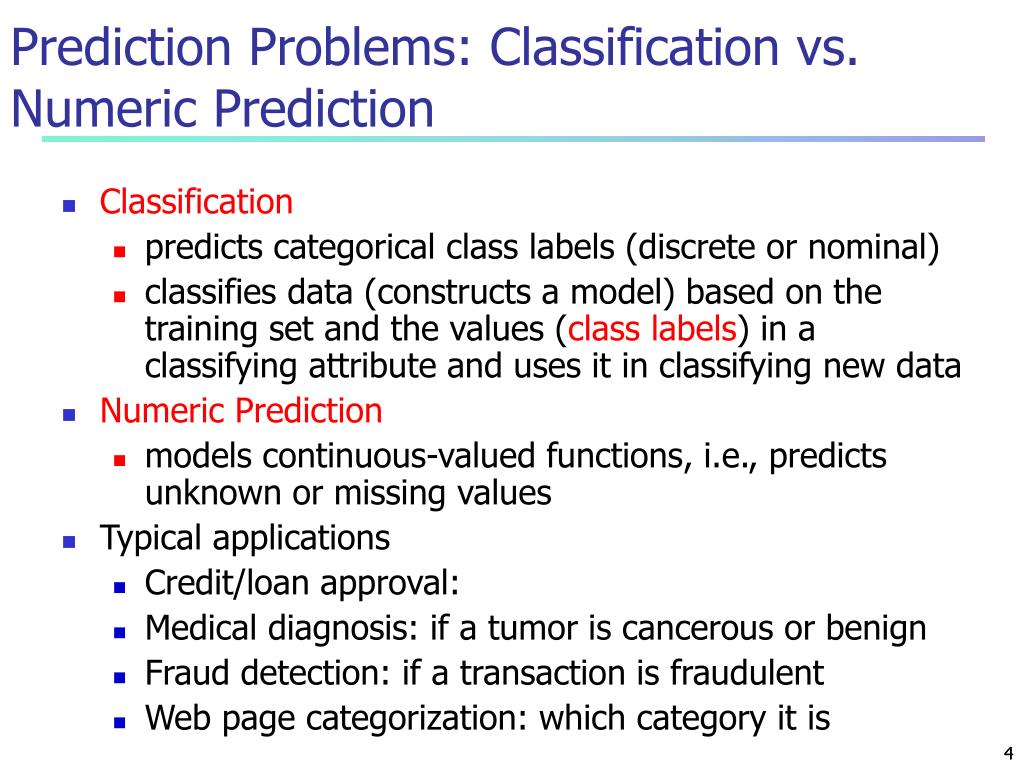 Prediction Problems: Classification vs. Numeric Prediction

- Classification
  - predicts categorical class labels (discrete or nominal)
  - classifies data (constructs a model) based on the training set and the values (class labels) in a classifying attribute and uses it in classifying new data
- Numeric Prediction
  - models continuous-valued functions, i.e., predicts unknown or missing values
- Typical applications
  - Credit/loan approval:
  - Medical diagnosis: if a tumor is cancerous or benign
  - Fraud detection: if a transaction is fraudulent
  - Web page categorization: which category it is

4